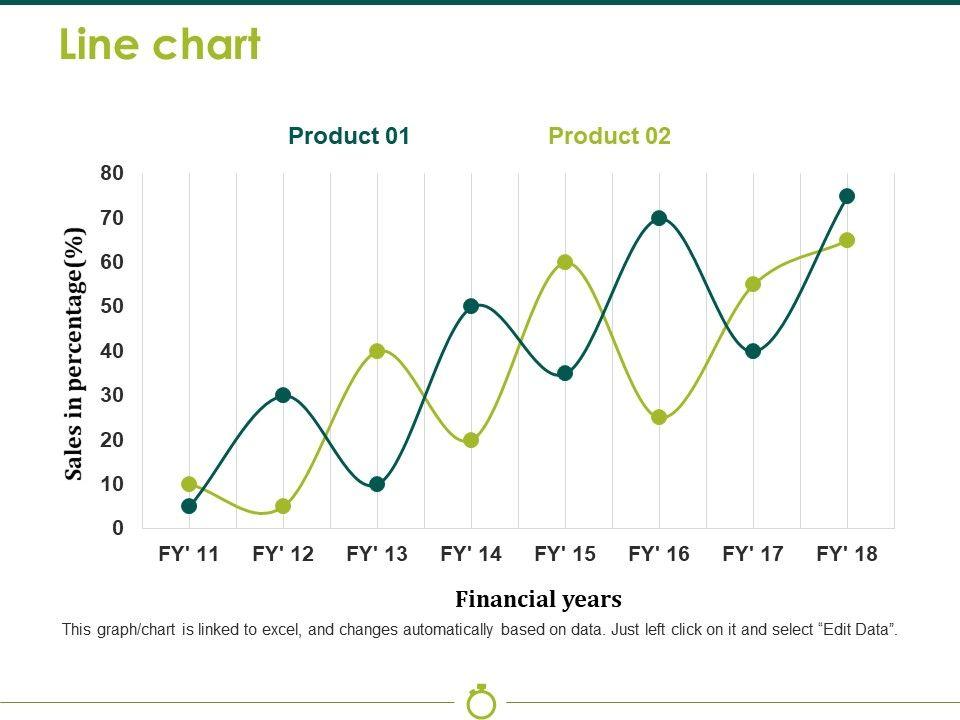 Line chart

Product 01

Product 02

Sales in percentage(%)

80
70
60
50
40
30
20
10
0

FY' 11 FY' 12 FY' 13 FY' 14 FY' 15 FY' 16 FY' 17 FY' 18

Financial years

This graph/chart is linked to excel, and changes automatically based on data. Just left click on it and select “Edit Data”.